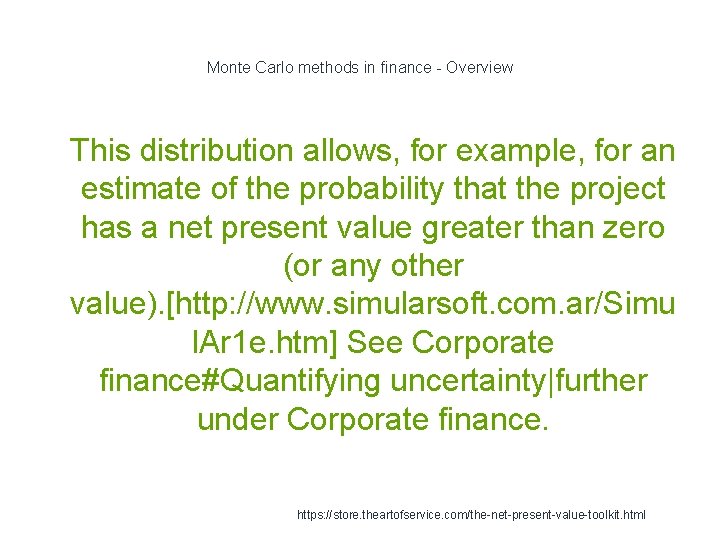 Monte Carlo methods in finance - Overview

This distribution allows, for example, for an estimate of the probability that the project has a net present value greater than zero (or any other value).[http://www.simularsoft.com.ar/SimulAr1e.htm] See Corporate finance#Quantifying uncertainty|further under Corporate finance.

https://store.theartofservice.com/the-net-present-value-toolkit.html